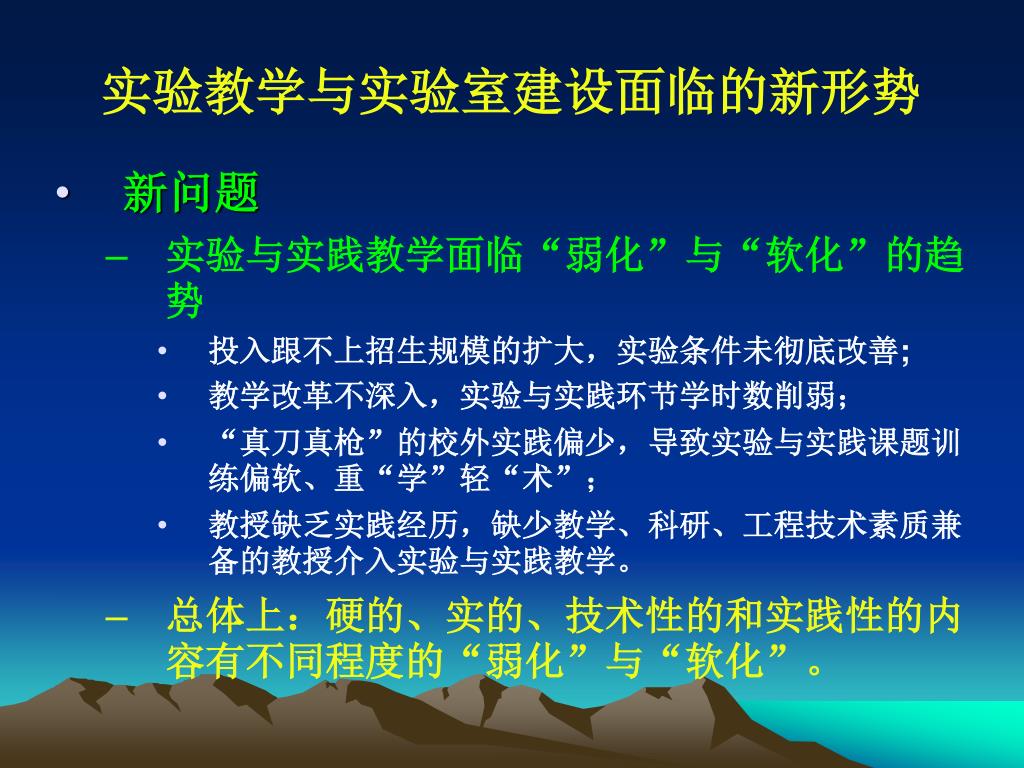 实验教学与实验室建设面临的新形势

• 新问题

– 实验与实践教学面临“弱化”与“软化”的趋势

• 投入跟不上招生规模的扩大，实验条件未彻底改善;

• 教学改革不深入，实验与实践环节学时数削弱；

• “真刀真枪”的校外实践偏少，导致实验与实践课题训练偏软、重“学”轻“术”；

• 教授缺乏实践经历，缺少教学、科研、工程技术素质兼备的教授介入实验与实践教学。

– 总体上：硬的、实的、技术性的和实践性的内容有不同程度的“弱化”与“软化”。